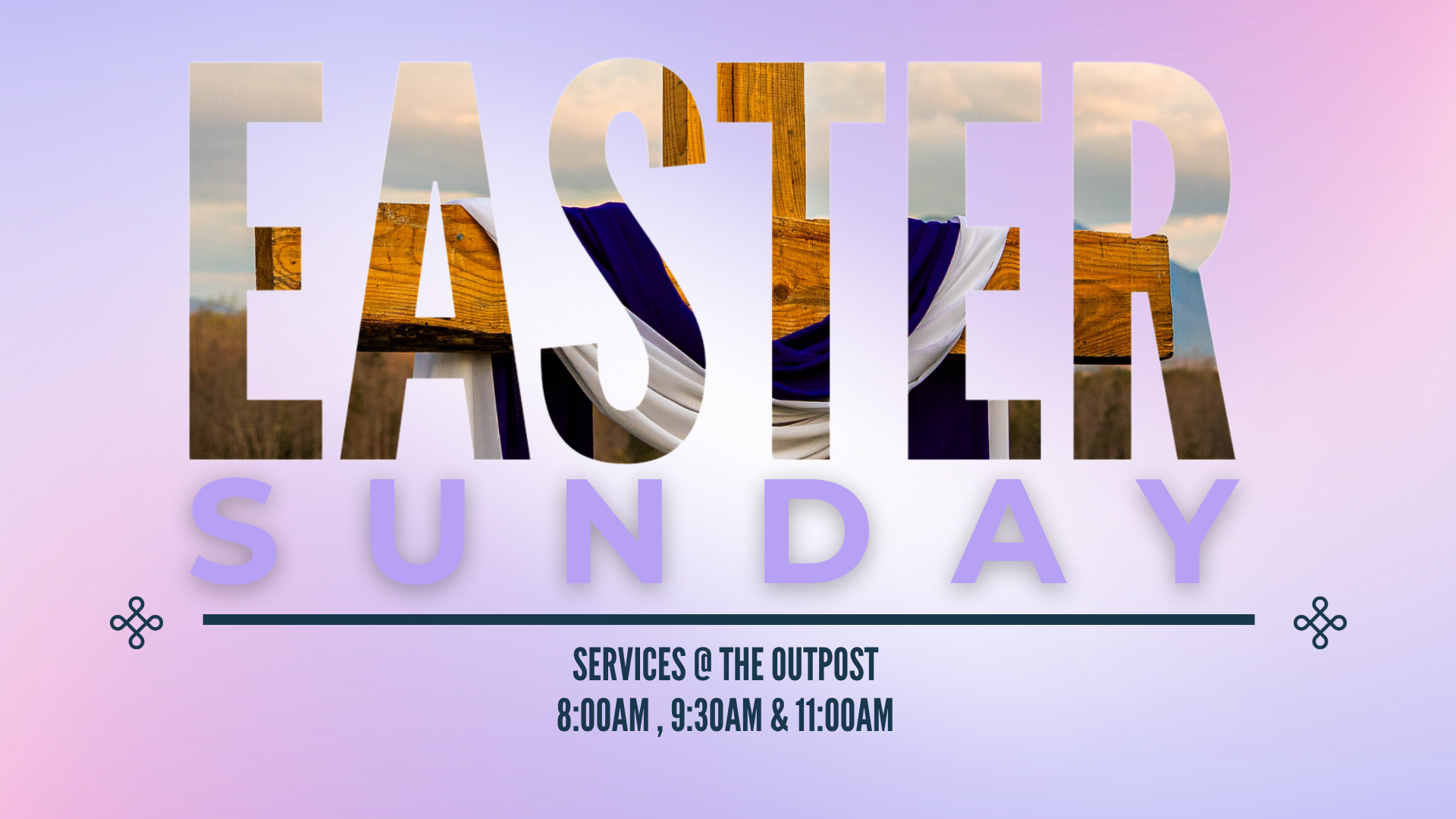 EASTER
SUNDAY

SERVICES @ THE OUTPOST
8:00AM , 9:30AM & 11:00AM